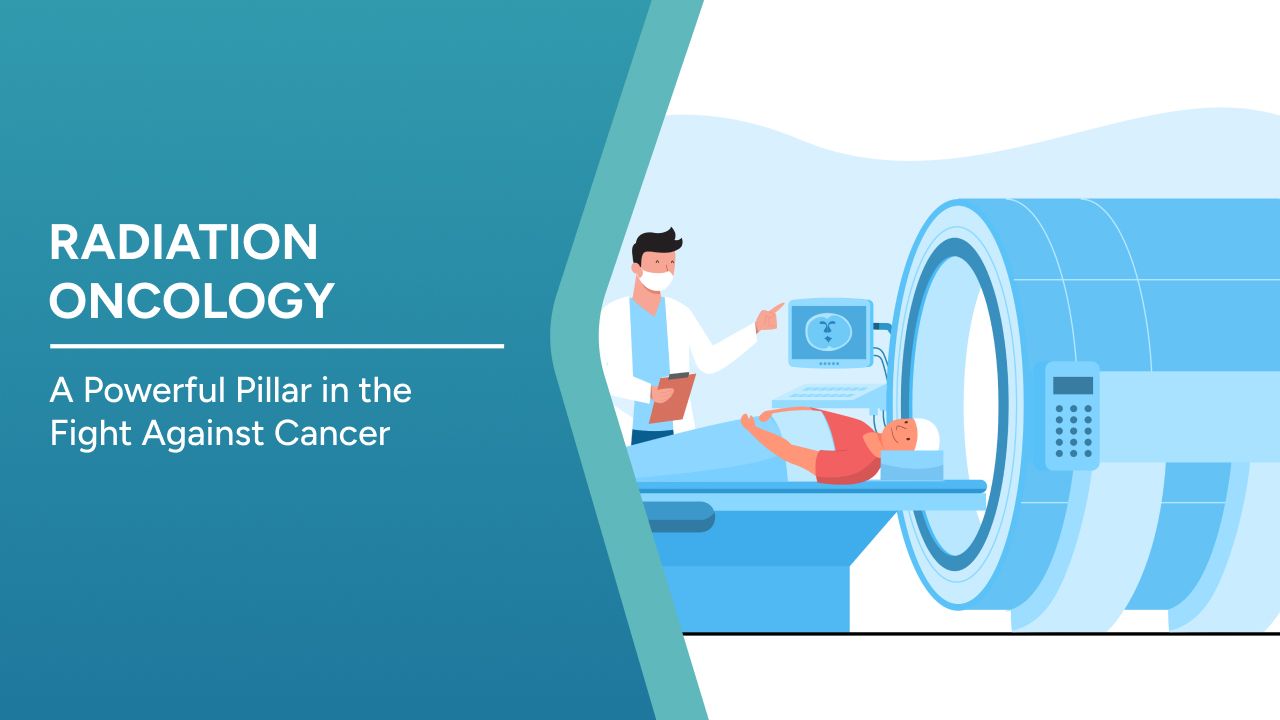 RADIATION ONCOLOGY

A Powerful Pillar in the Fight Against Cancer